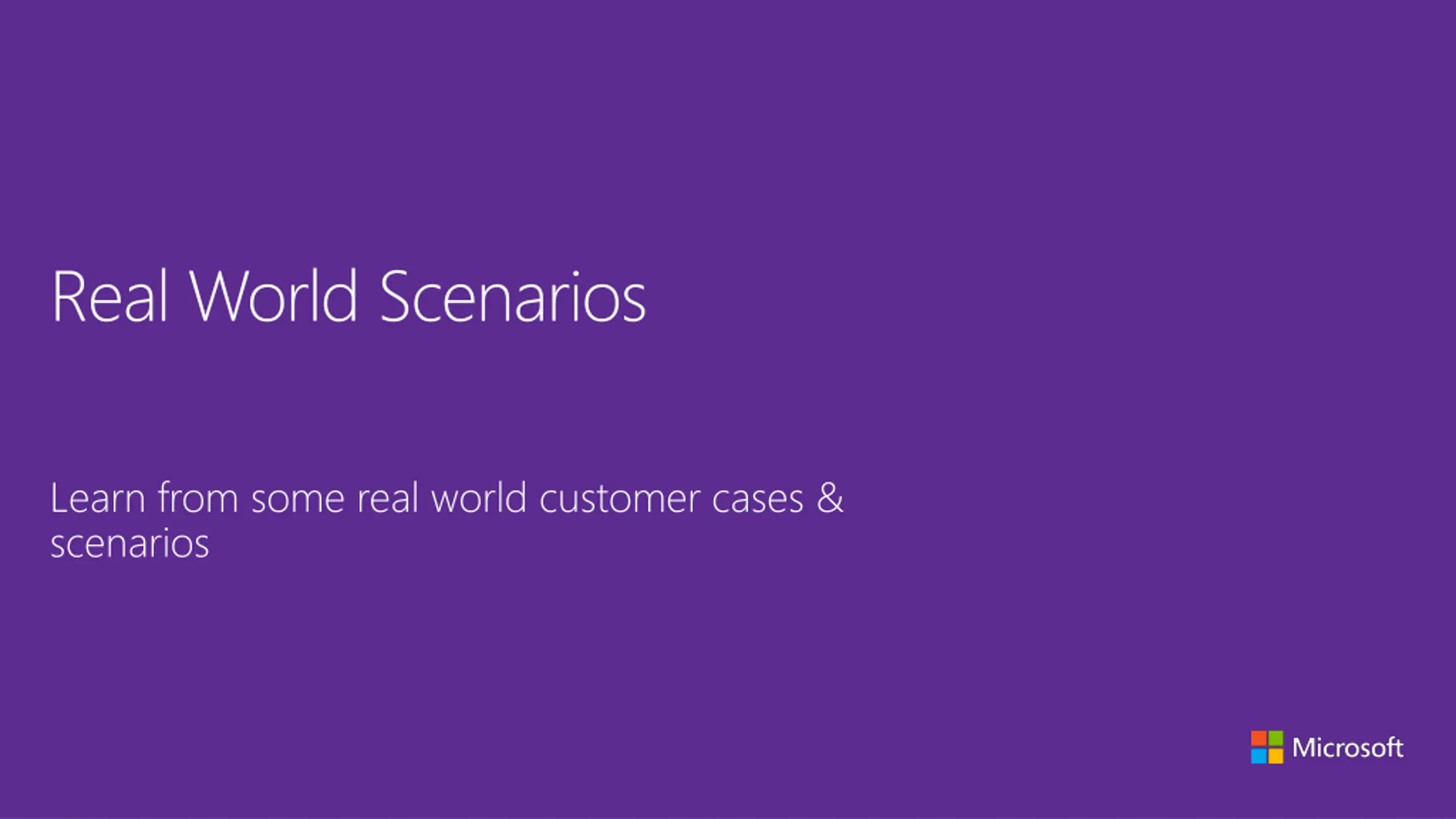 Real World Scenarios

Learn from some real world customer cases & scenarios

Microsoft